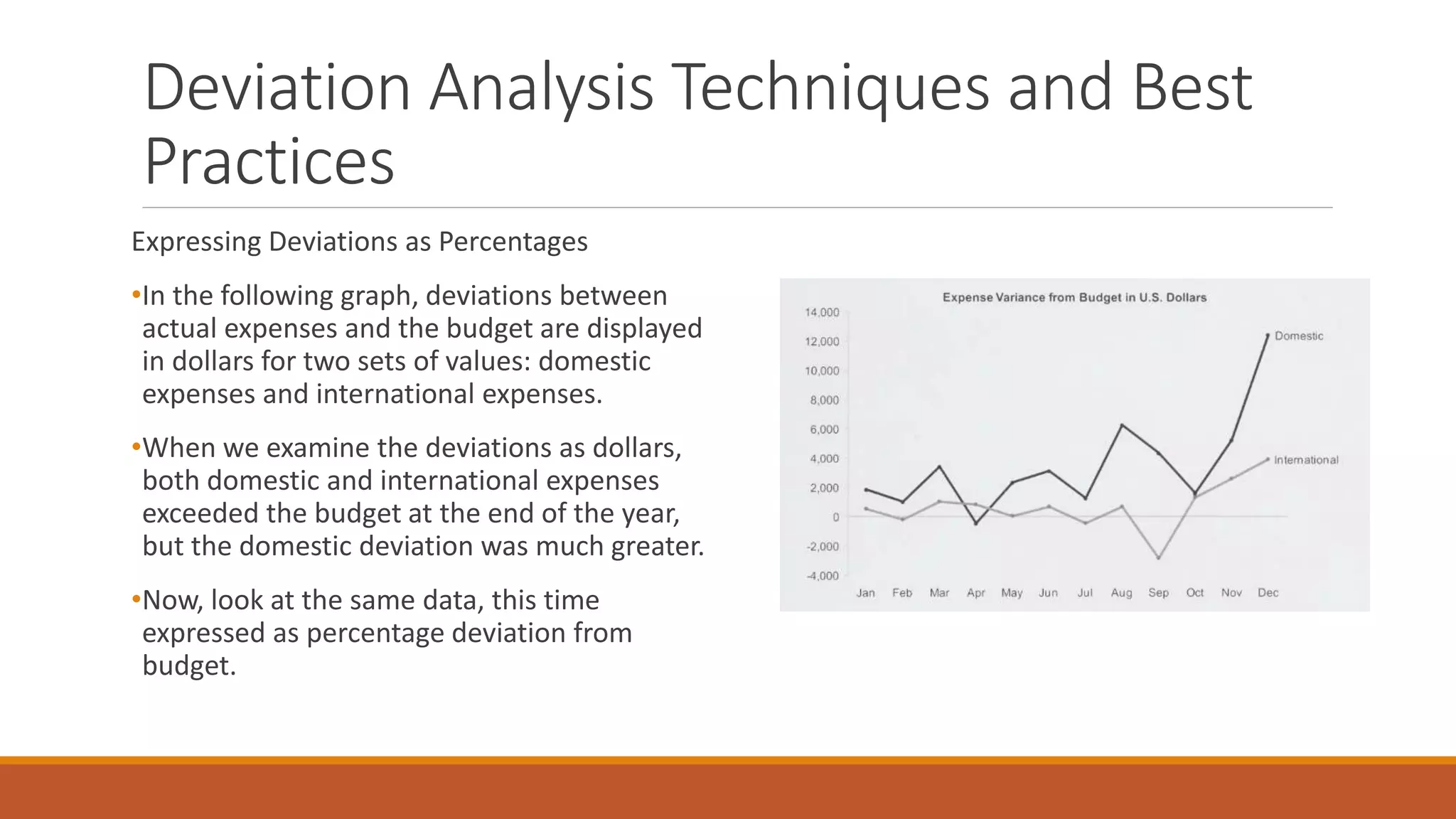 Deviation Analysis Techniques and Best Practices

Expressing Deviations as Percentages

•In the following graph, deviations between actual expenses and the budget are displayed in dollars for two sets of values: domestic expenses and international expenses.

•When we examine the deviations as dollars, both domestic and international expenses exceeded the budget at the end of the year, but the domestic deviation was much greater.

•Now, look at the same data, this time expressed as percentage deviation from budget.

Expense Variance from Budget in U.S. Dollars

14,000
12,000
10,000
8,000
6,000
4,000
2,000
0
-2,000
-4,000

Jan Feb Mar Apr May Jun Jul Aug Sep Oct Nov Dec

Domestic
International